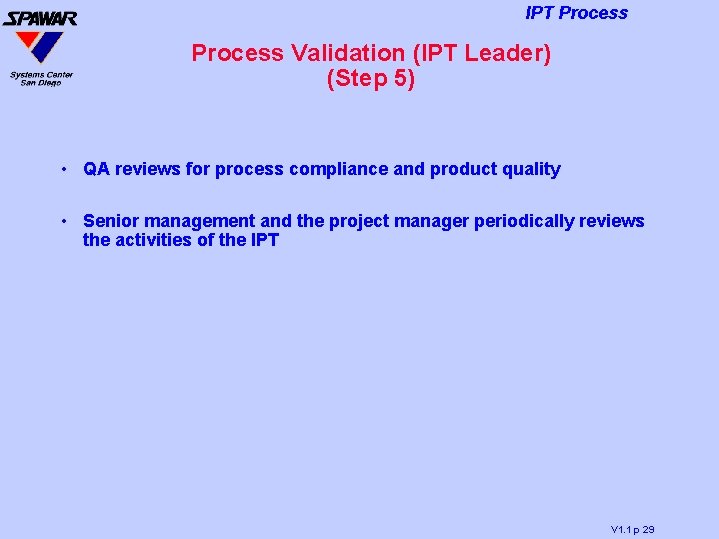 SPAWAR

Systems Center San Diego

IPT Process

Process Validation (IPT Leader) (Step 5)

• QA reviews for process compliance and product quality

• Senior management and the project manager periodically reviews the activities of the IPT

V1.1 p 29